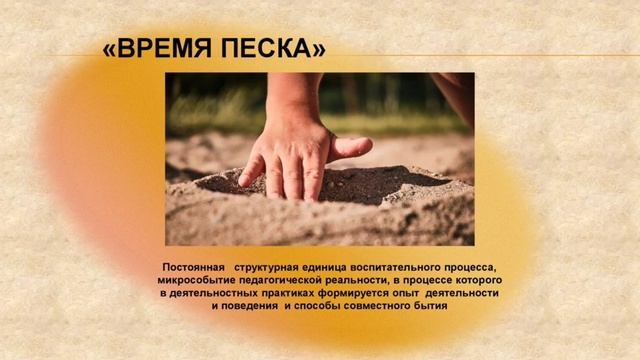 «ВРЕМЯ ПЕСКА»

Постоянная структурная единица воспитательного процесса, микрособытие педагогической реальности, в процессе которого в деятельностных практиках формируется опыт деятельности и поведения и способы совместного бытия